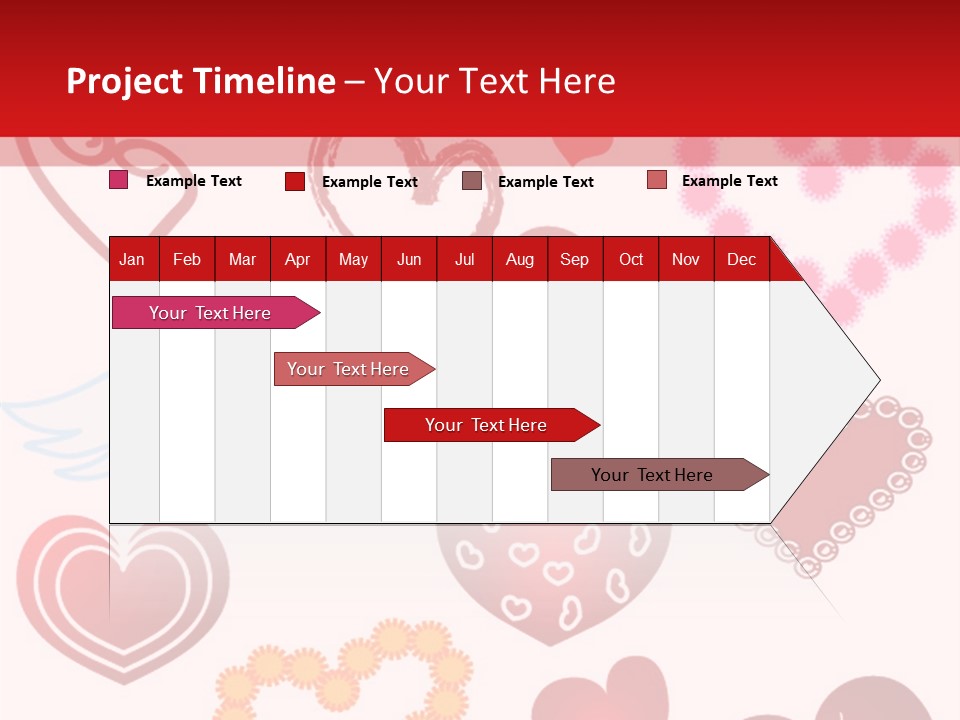 Project Timeline – Your Text Here

Example Text
Example Text
Example Text
Example Text

| Jan | Feb | Mar | Apr | May | Jun | Jul | Aug | Sep | Oct | Nov | Dec |
|---|---|---|---|---|---|---|---|---|---|---|---|

Your Text Here

Your Text Here

Your Text Here

Your Text Here